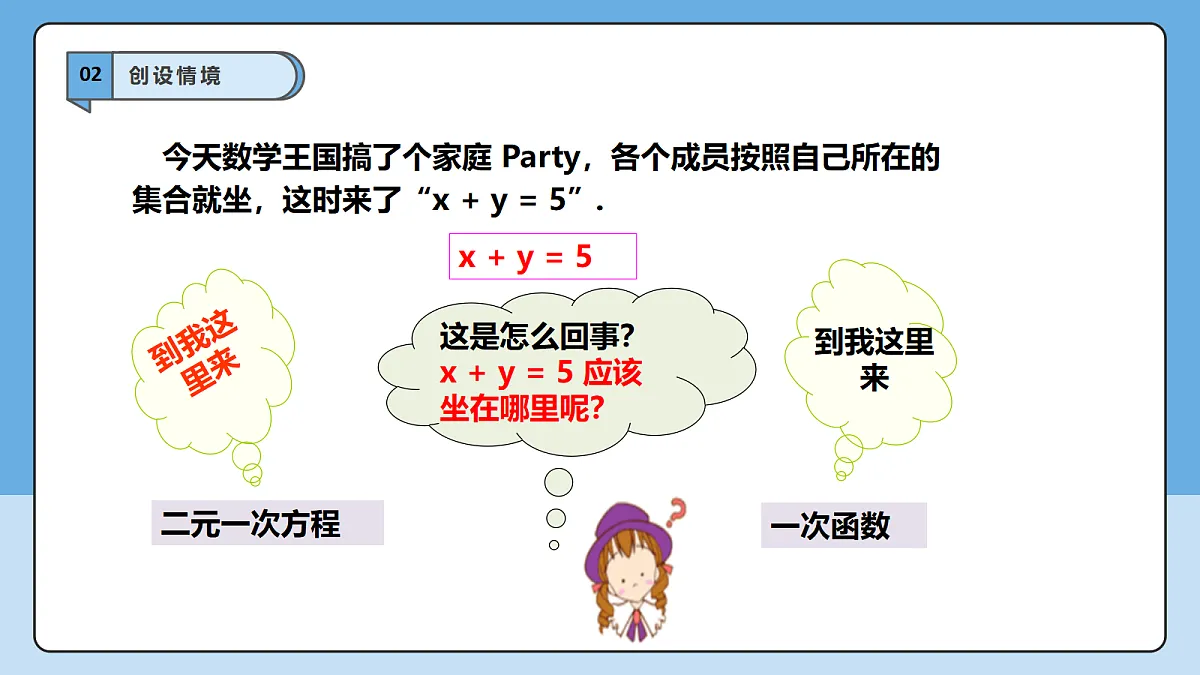 02 创设情境

今天数学王国搞了个家庭 Party，各个成员按照自己所在的集合就坐，这时来了“$x + y = 5$”.

$x + y = 5$

到我这里来

这是怎么回事？
$x + y = 5$ 应该坐在哪里呢？

到我这里来

二元一次方程

一次函数